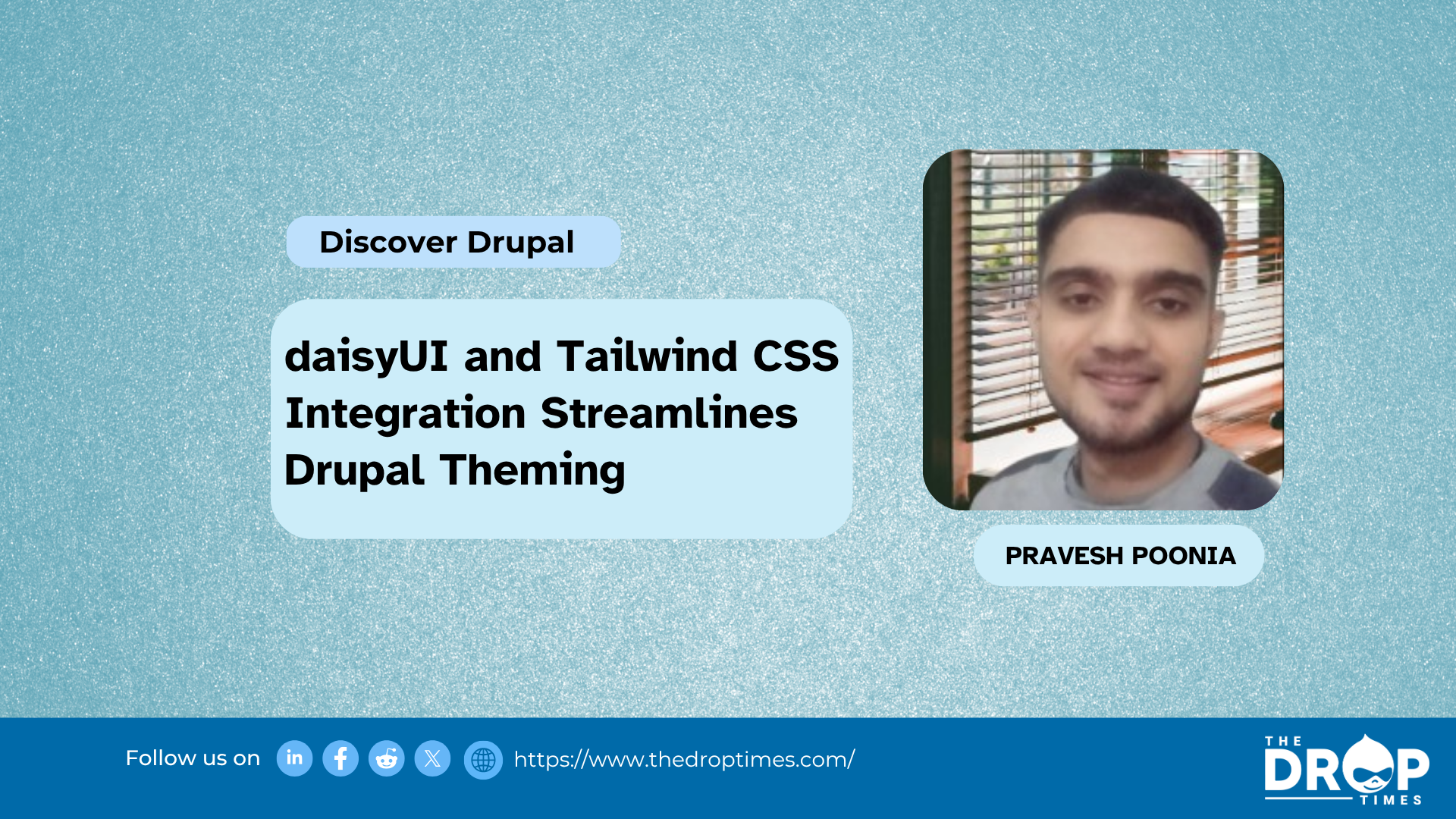 Discover Drupal

daisyUI and Tailwind CSS Integration Streamlines Drupal Theming

PRAVESH POONIA

Follow us on

in

https://www.thedroptimes.com/

THE DROP TIMES